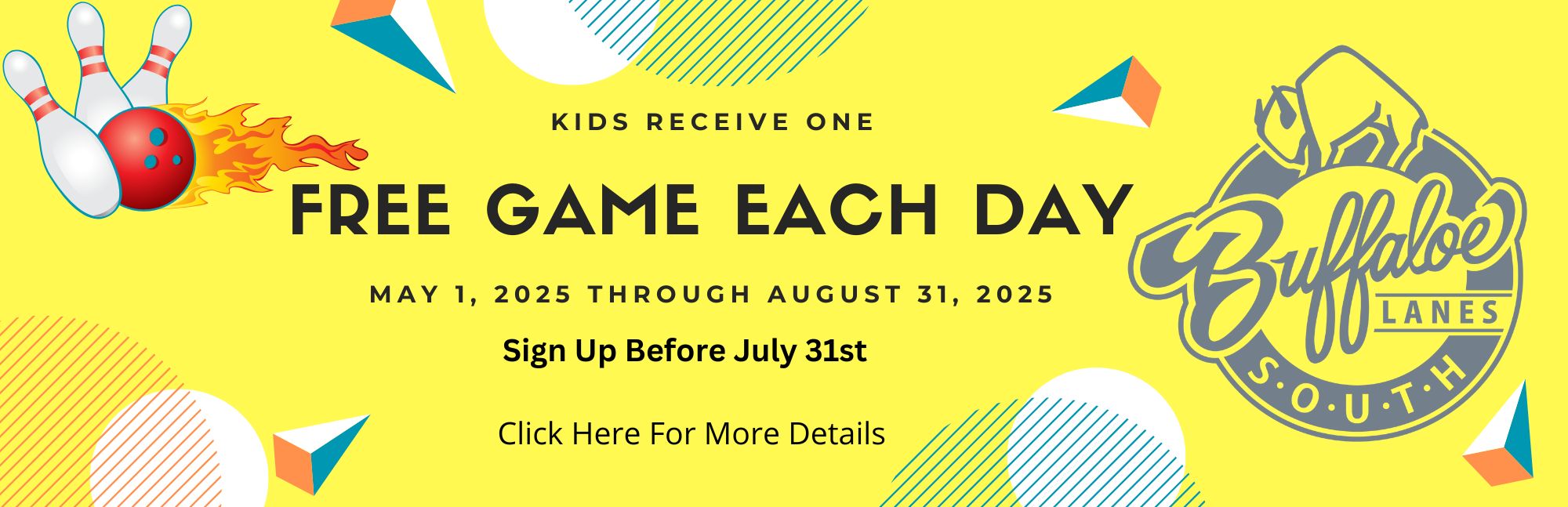 KIDS RECEIVE ONE

FREE GAME EACH DAY

MAY 1, 2025 THROUGH AUGUST 31, 2025

Sign Up Before July 31st

Click Here For More Details

Buffaloe LANES S·O·U·T·H